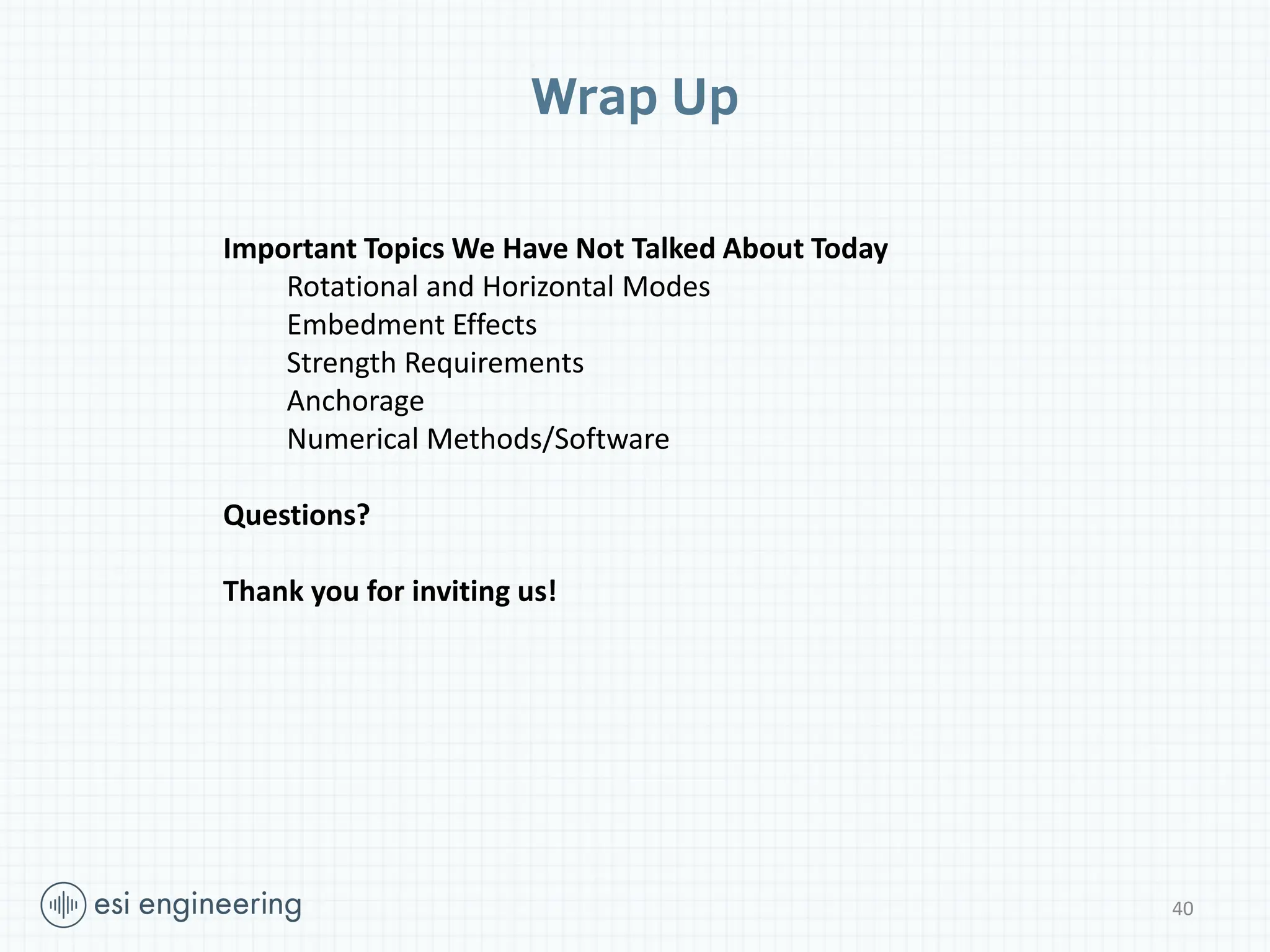 Wrap Up

Important Topics We Have Not Talked About Today
Rotational and Horizontal Modes
Embedment Effects
Strength Requirements
Anchorage
Numerical Methods/Software

Questions?

Thank you for inviting us!

esi engineering

40